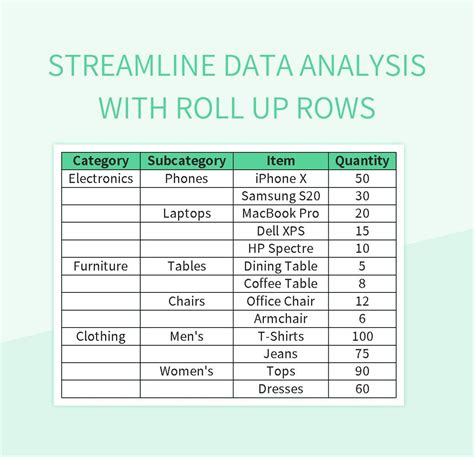 STREAMLINE DATA ANALYSIS WITH ROLL UP ROWS

| Category | Subcategory | Item | Quantity |
|---|---|---|---|
| Electronics | Phones | iPhone X | 50 |
| | | Samsung S20 | 30 |
| | Laptops | MacBook Pro | 20 |
| | | Dell XPS | 15 |
| | | HP Spectre | 10 |
| Furniture | Tables | Dining Table | 5 |
| | | Coffee Table | 8 |
| | Chairs | Office Chair | 12 |
| | | Armchair | 6 |
| Clothing | Men's | T-Shirts | 100 |
| | | Jeans | 75 |
| | Women's | Tops | 90 |
| | | Dresses | 60 |